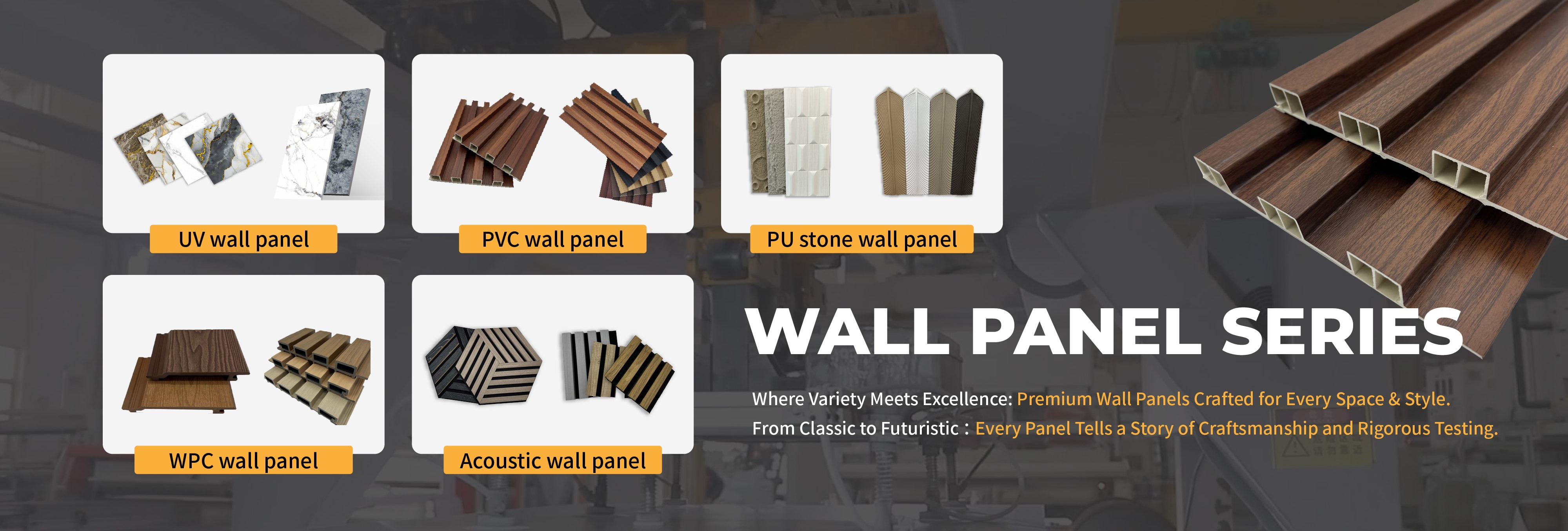 UV wall panel

PVC wall panel

PU stone wall panel

WPC wall panel

Acoustic wall panel

WALL PANEL SERIES

Where Variety Meets Excellence: Premium Wall Panels Crafted for Every Space & Style.
From Classic to Futuristic：Every Panel Tells a Story of Craftsmanship and Rigorous Testing.